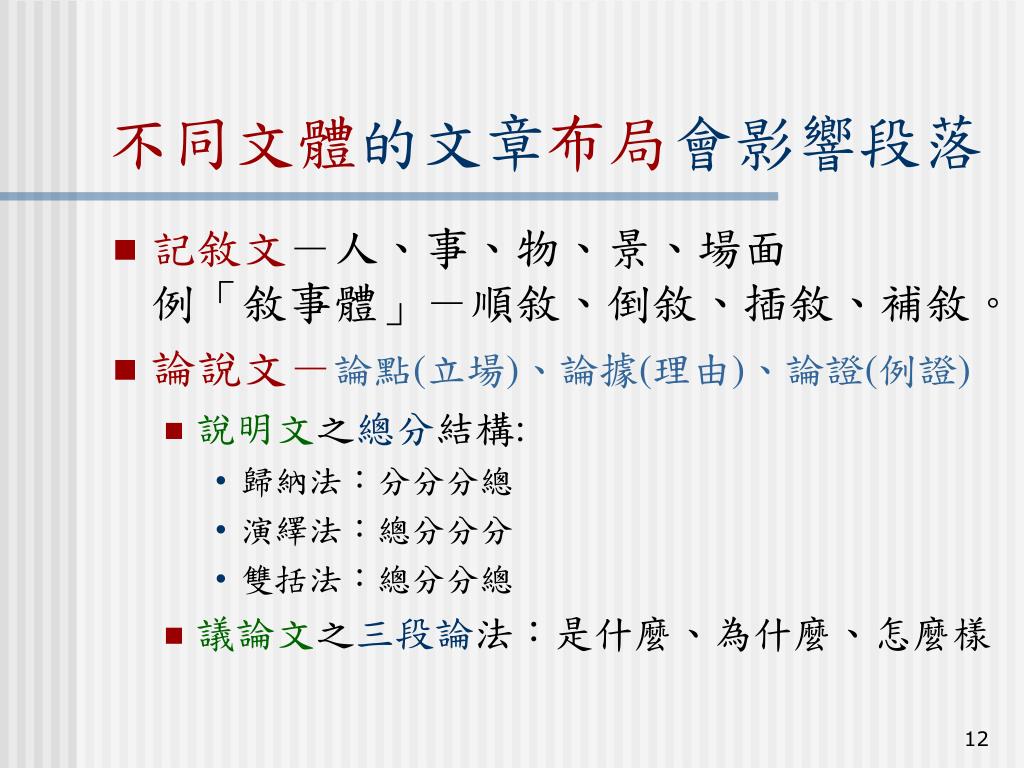 不同文體的文章布局會影響段落

■ 記敘文－人、事、物、景、場面
例「敘事體」－順敘、倒敘、插敘、補敘。

■ 論說文－論點(立場)、論據(理由)、論證(例證)

■ 說明文之總分結構:

• 歸納法：分分分總

• 演繹法：總分分分

• 雙括法：總分分總

■ 議論文之三段論法：是什麼、為什麼、怎麼樣

12